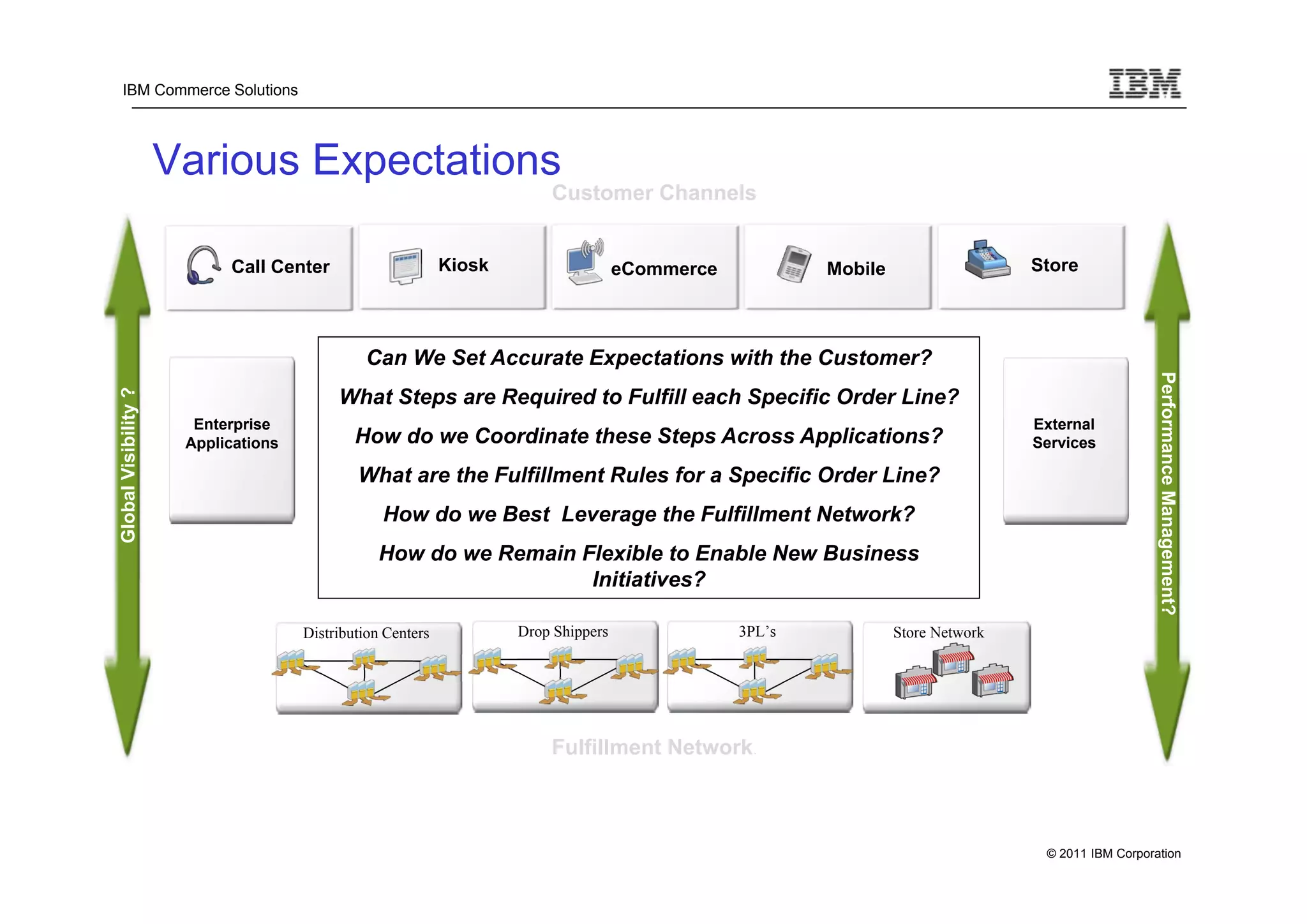 IBM Commerce Solutions

IBM

Various Expectations

Customer Channels

Call Center

Kiosk

eCommerce

Mobile

Store

Global Visibility ?

Enterprise Applications

Can We Set Accurate Expectations with the Customer?

What Steps are Required to Fulfill each Specific Order Line?

How do we Coordinate these Steps Across Applications?

What are the Fulfillment Rules for a Specific Order Line?

How do we Best Leverage the Fulfillment Network?

How do we Remain Flexible to Enable New Business Initiatives?

External Services

Performance Management?

Distribution Centers

Drop Shippers

3PL's

Store Network

Fulfillment Network

© 2011 IBM Corporation